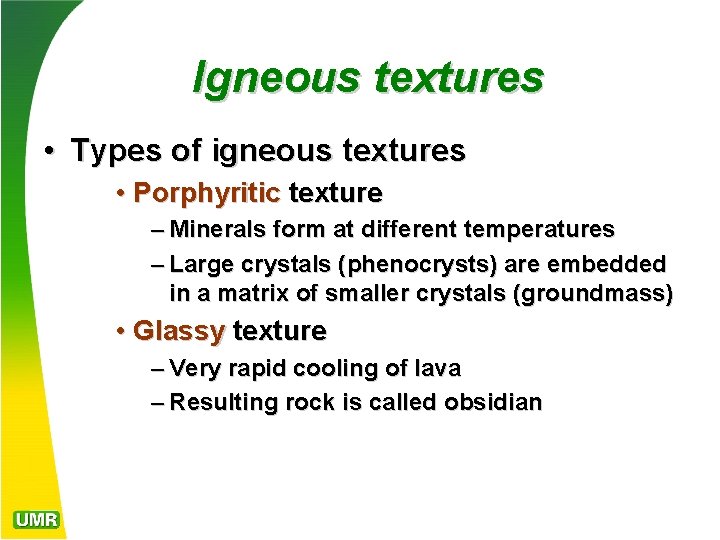 Igneous textures

• Types of igneous textures
  • Porphyritic texture
    – Minerals form at different temperatures
    – Large crystals (phenocrysts) are embedded in a matrix of smaller crystals (groundmass)
  • Glassy texture
    – Very rapid cooling of lava
    – Resulting rock is called obsidian

UMR